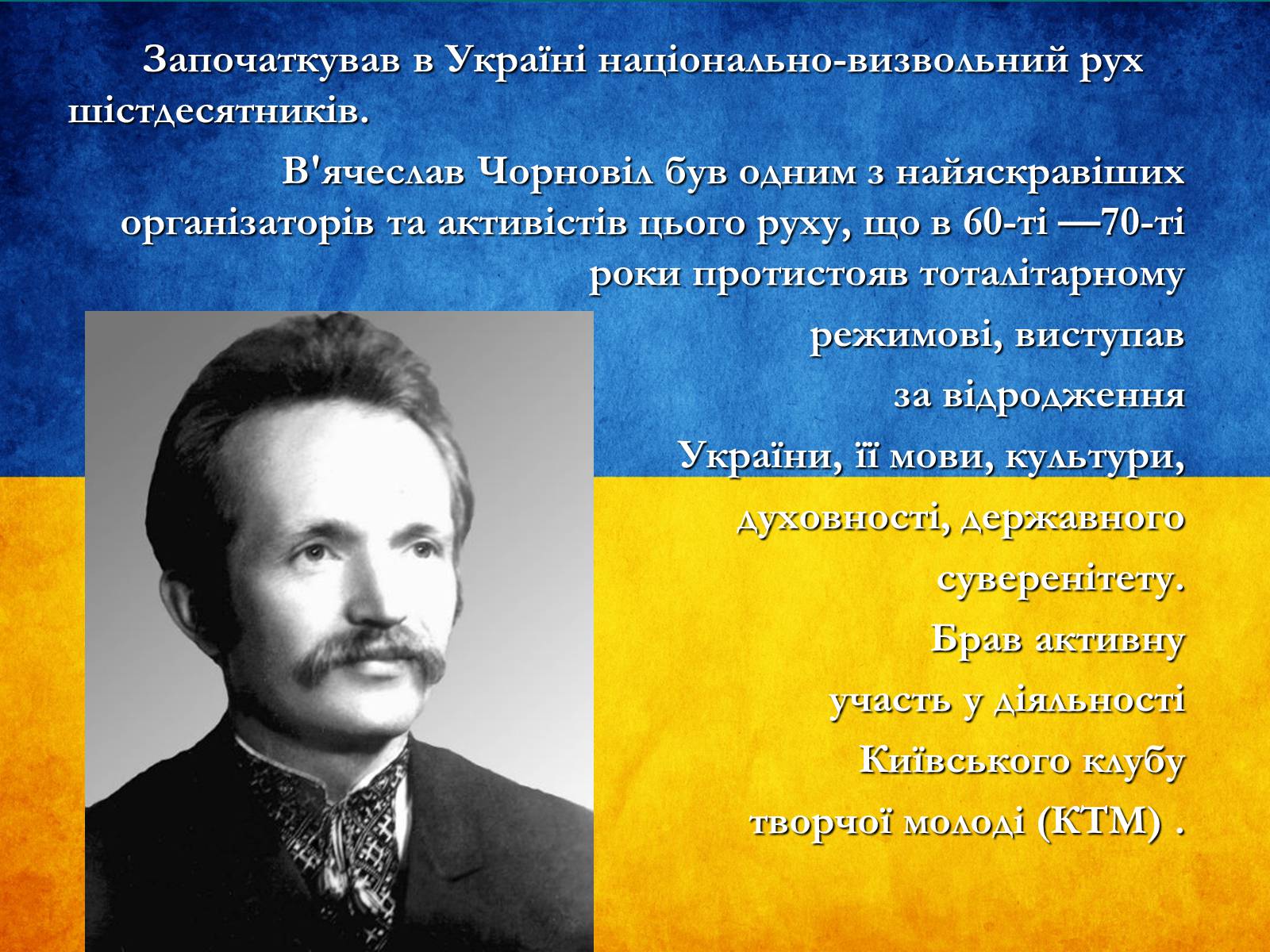 Започаткував в Україні національно-визвольний рух шістдесятників.

В'ячеслав Чорновіл був одним з найяскравіших організаторів та активістів цього руху, що в 60-ті —70-ті роки протистояв тоталітарному режимові, виступав за відродження України, її мови, культури, духовності, державного суверенітету.

Брав активну участь у діяльності Київського клубу творчої молоді (КТМ) .